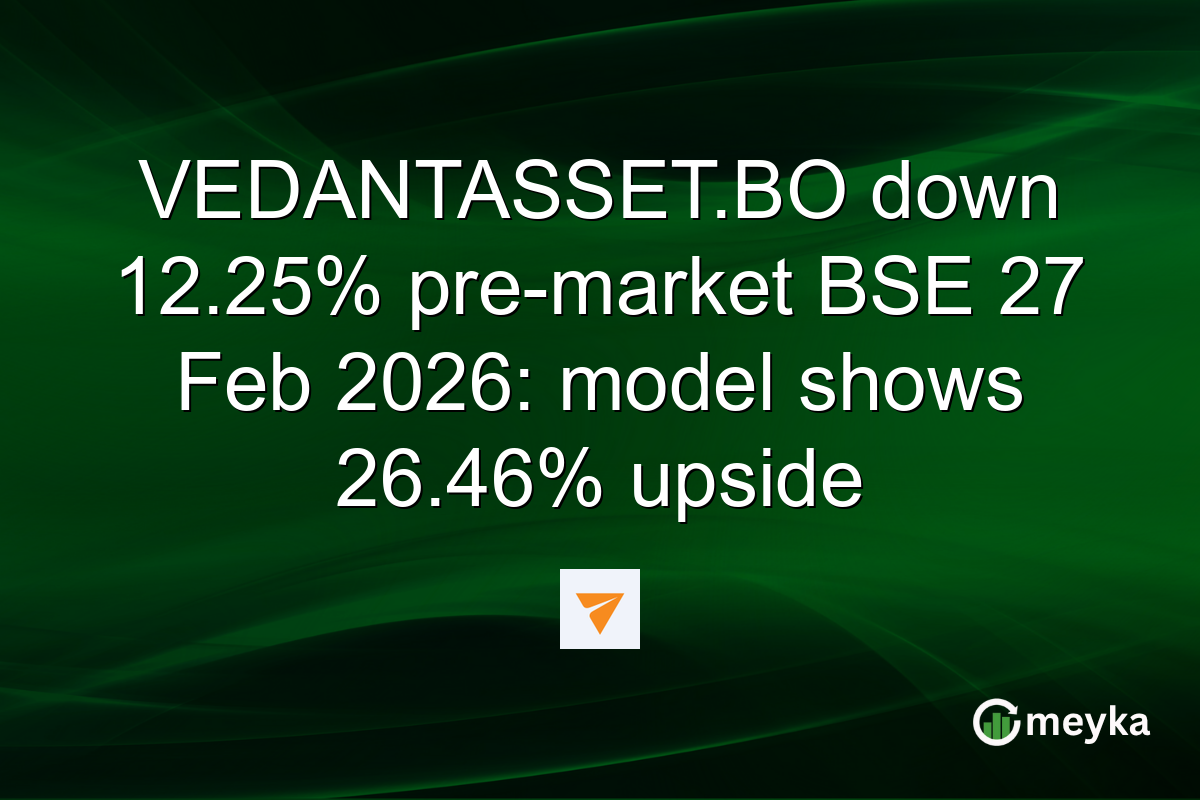 VEDANTASSET.BO down 12.25% pre-market BSE 27 Feb 2026: model shows 26.46% upside

meyka